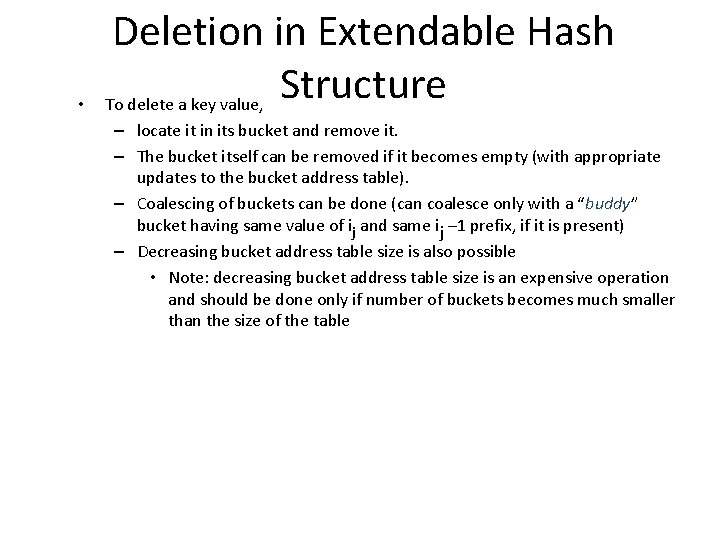 Deletion in Extendable Hash Structure

• To delete a key value,
  – locate it in its bucket and remove it.
  – The bucket itself can be removed if it becomes empty (with appropriate updates to the bucket address table).
  – Coalescing of buckets can be done (can coalesce only with a "buddy" bucket having same value of $i_j$ and same $i_j$ –1 prefix, if it is present)
  – Decreasing bucket address table size is also possible
    • Note: decreasing bucket address table size is an expensive operation and should be done only if number of buckets becomes much smaller than the size of the table